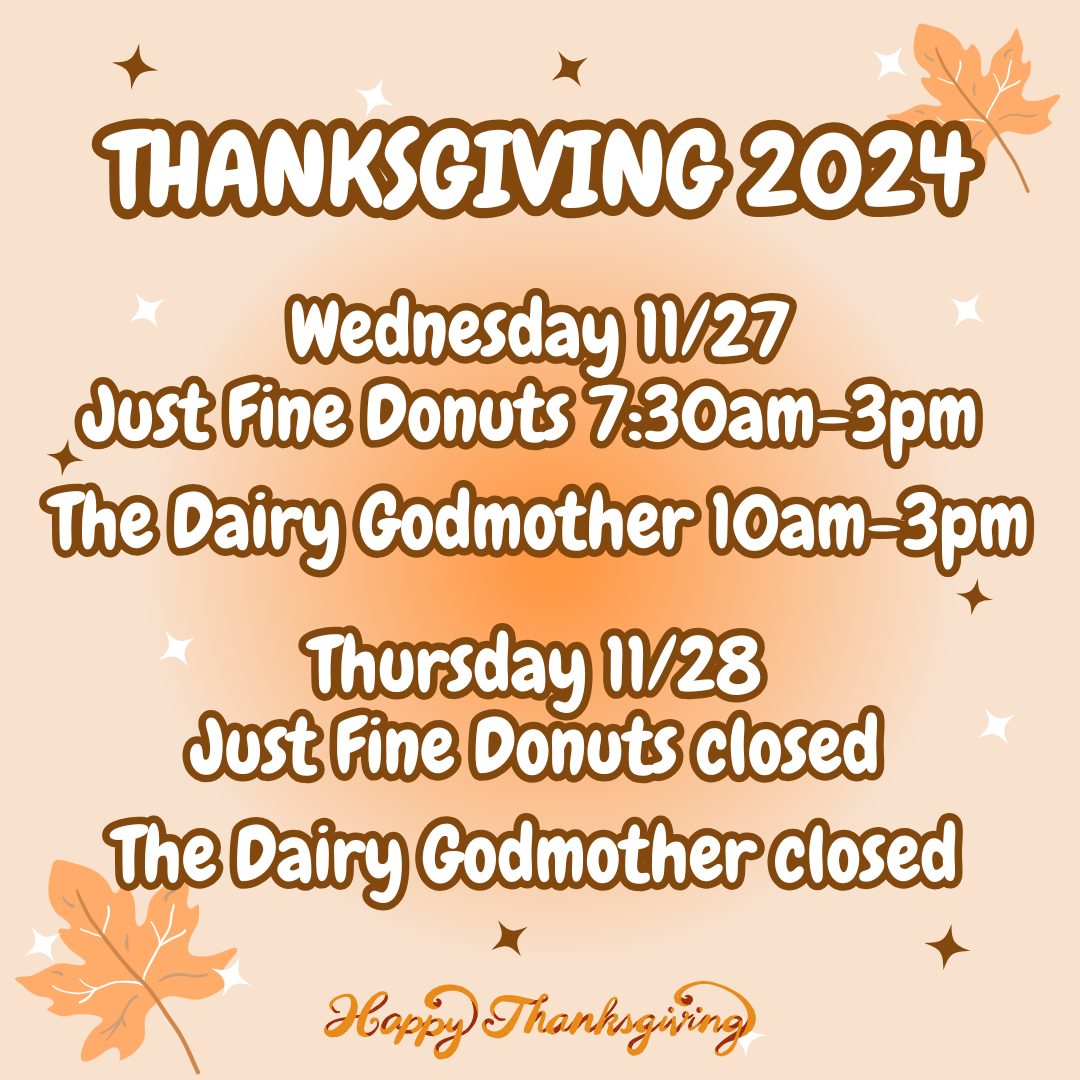 THANKSGIVING 2024

Wednesday 11/27
Just Fine Donuts 7:30am-3pm
The Dairy Godmother 10am-3pm

Thursday 11/28
Just Fine Donuts closed
The Dairy Godmother closed

Happy Thanksgiving